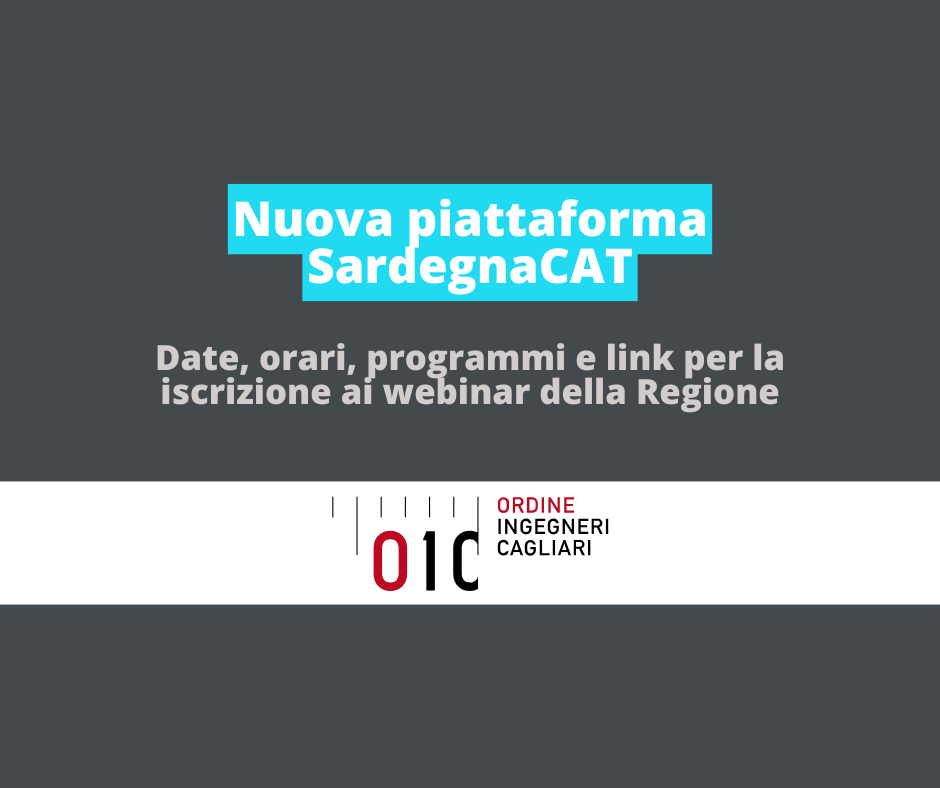 Nuova piattaforma SardegnaCAT

Date, orari, programmi e link per la iscrizione ai webinar della Regione

OIC

ORDINE
INGEGNERI
CAGLIARI